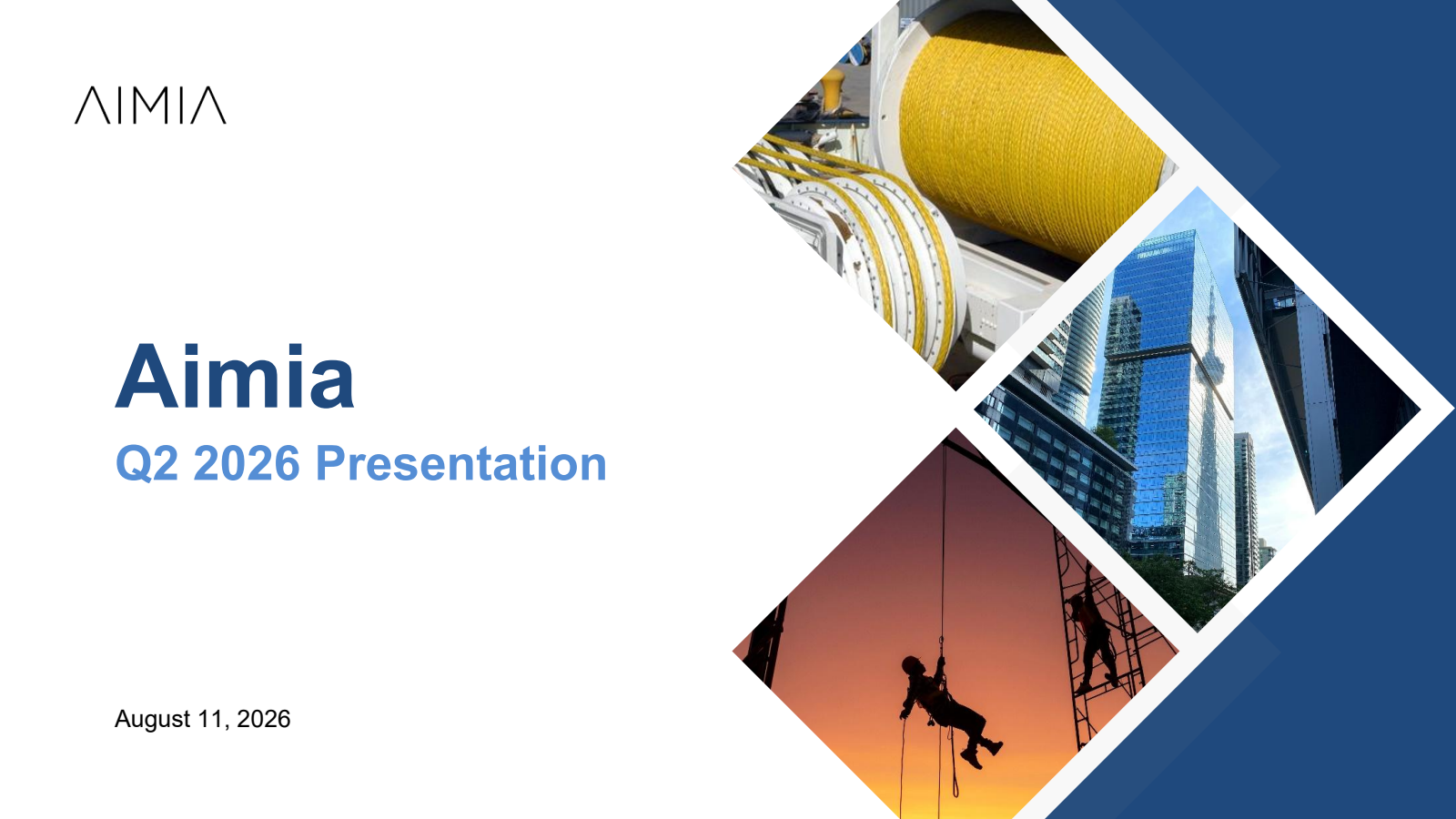 AIMIA

Aimia

Q2 2026 Presentation

August 11, 2026